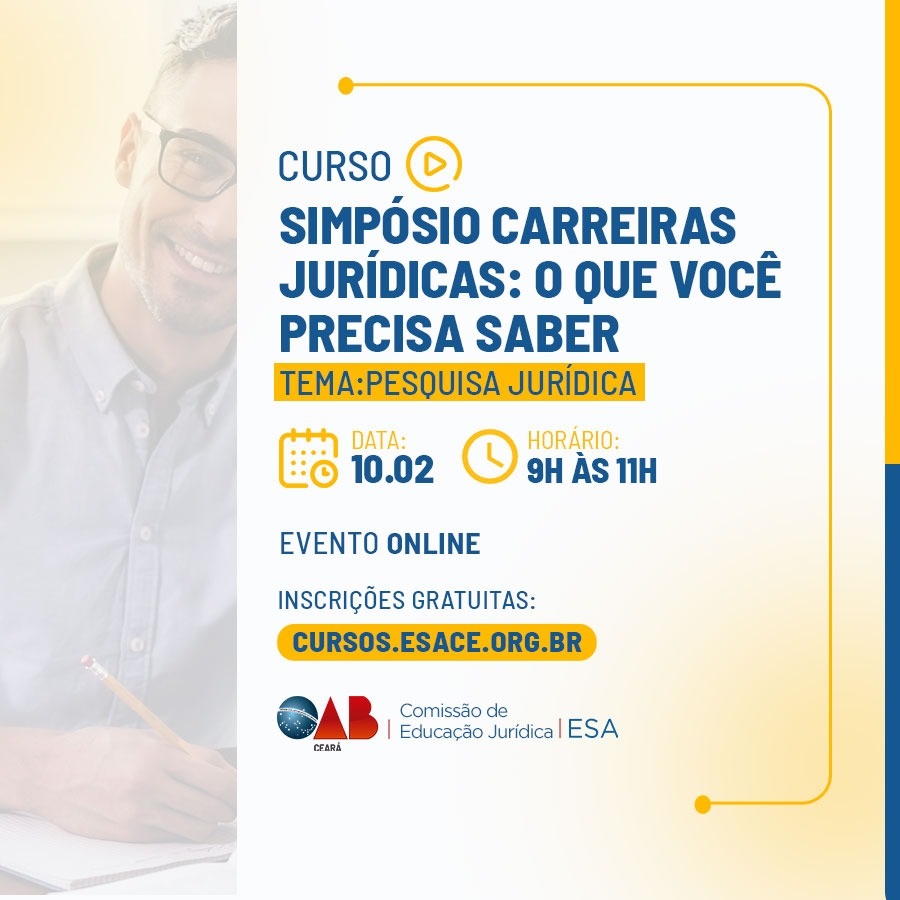 CURSO

SIMPÓSIO CARREIRAS JURÍDICAS: O QUE VOCÊ PRECISA SABER

TEMA:PESQUISA JURÍDICA

DATA:
10.02

HORÁRIO:
9H ÀS 11H

EVENTO ONLINE

INSCRIÇÕES GRATUITAS:

CURSOS.ESACE.ORG.BR

OAB
CEARÁ

Comissão de
Educação Jurídica | ESA